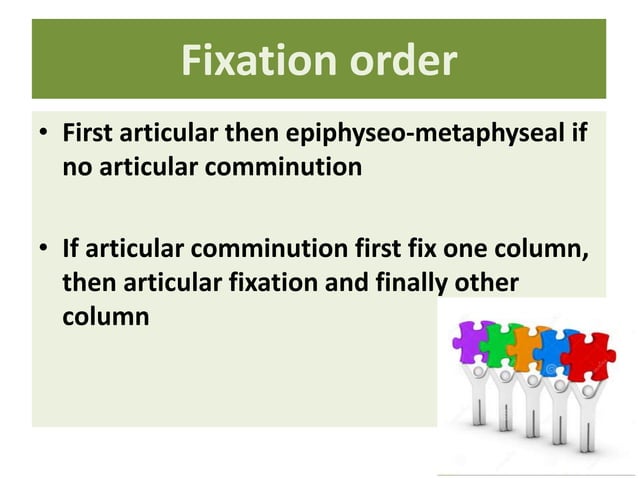 Fixation order

• First articular then epiphyseo-metaphyseal if no articular comminution

• If articular comminution first fix one column, then articular fixation and finally other column